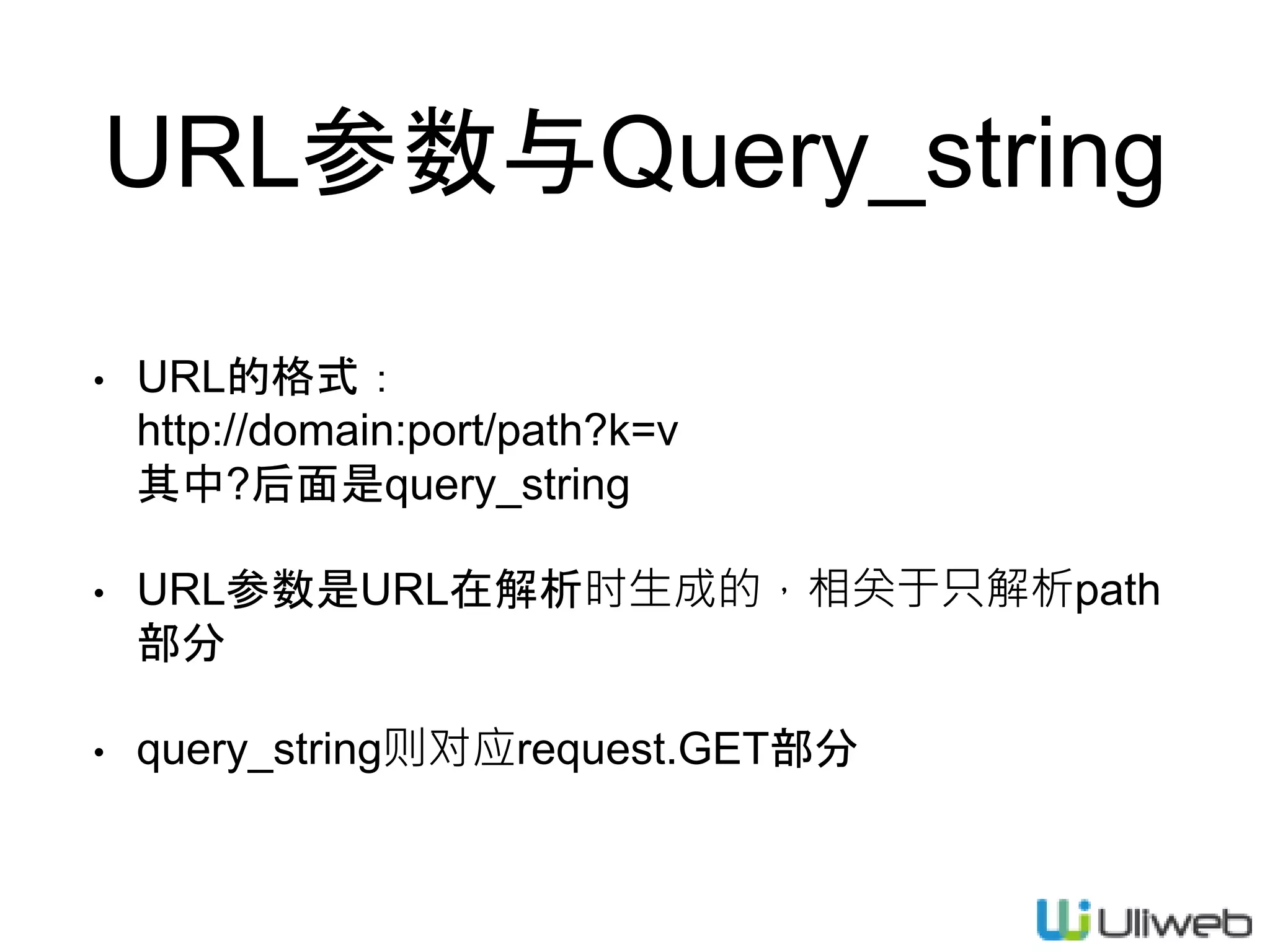 URL参数与Query_string

• URL的格式：
http://domain:port/path?k=v
其中?后面是query_string

• URL参数是URL在解析时生成的，相关于只解析path部分

• query_string则对应request.GET部分

Uliweb